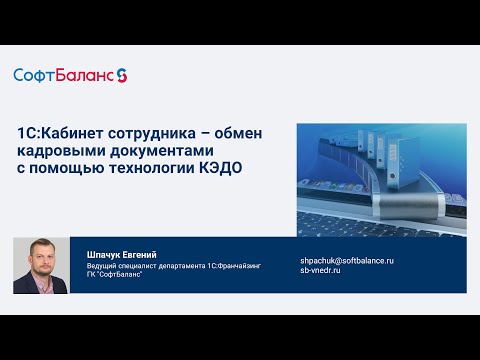 СофтБаланс

1С:Кабинет сотрудника – обмен кадровыми документами с помощью технологии КЭДО

Шпачук Евгений
Ведущий специалист департамента 1С:Франчайзинг ГК "СофтБаланс"

shpachuk@softbalance.ru
sb-vnedr.ru